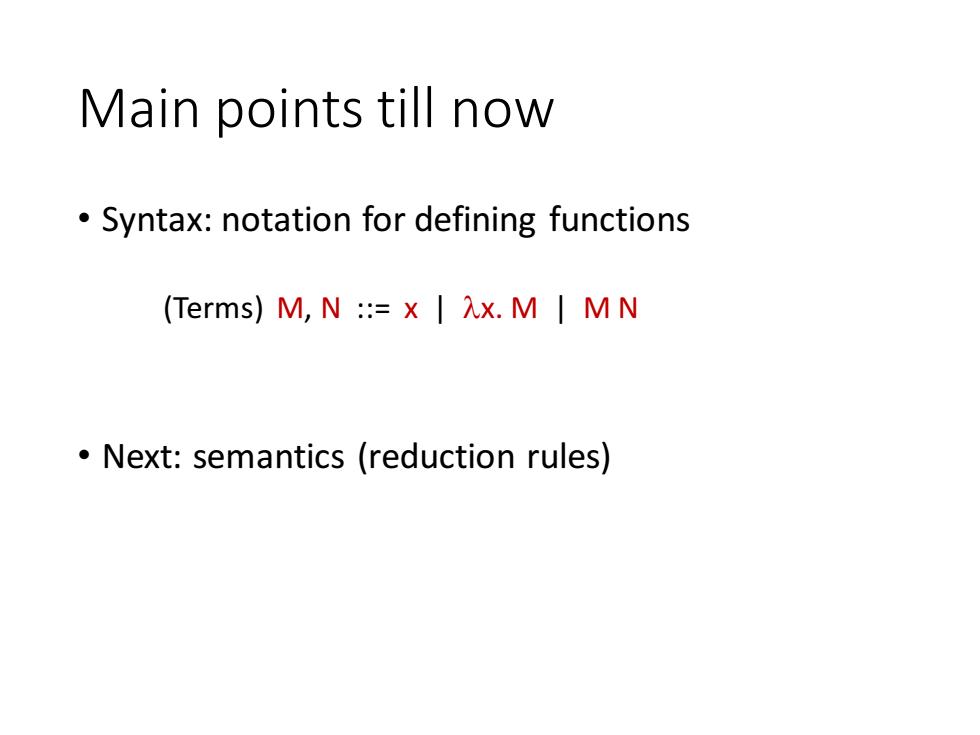 Main points till now

• Syntax: notation for defining functions

(Terms) M, N ::= x | $\lambda$x. M | M N

• Next: semantics (reduction rules)